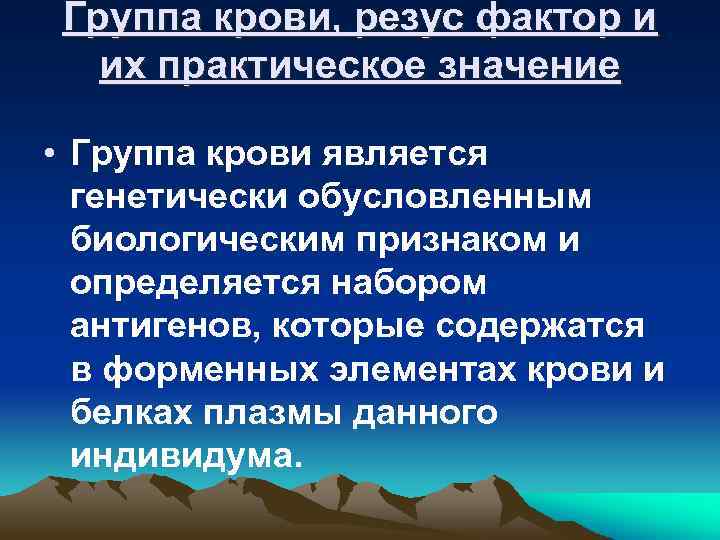 Группа крови, резус фактор и их практическое значение

• Группа крови является генетически обусловленным биологическим признаком и определяется набором антигенов, которые содержатся в форменных элементах крови и белках плазмы данного индивидума.